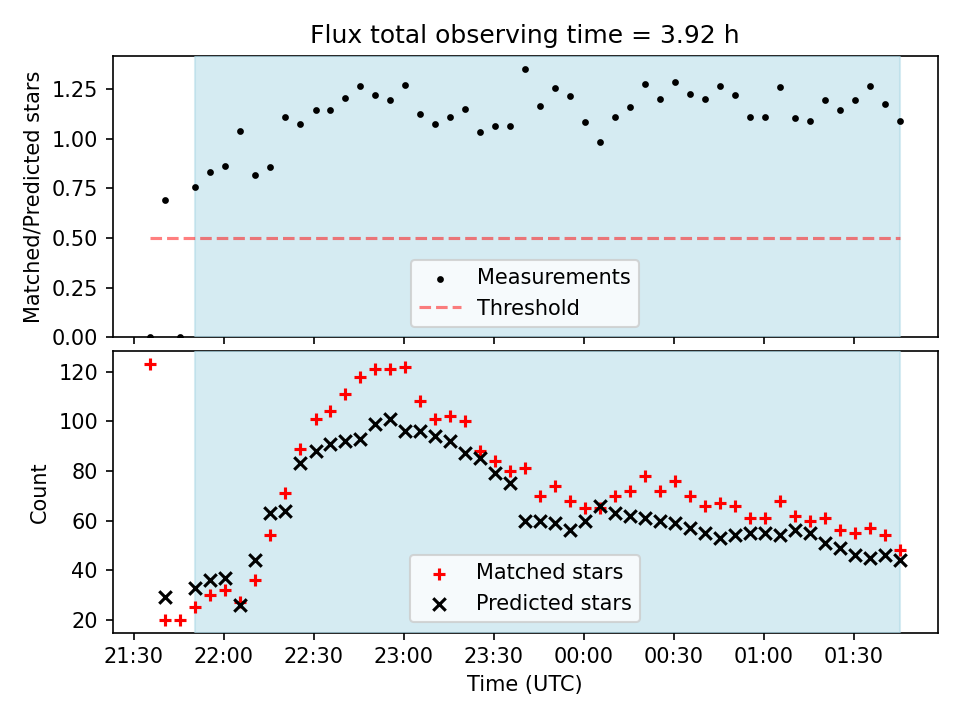 Flux total observing time = 3.92 h

Matched/Predicted stars

1.25
1.00
0.75
0.50
0.25
0.00

Measurements
Threshold

Count

120
100
80
60
40
20

Matched stars
Predicted stars

21:30 22:00 22:30 23:00 23:30 00:00 00:30 01:00 01:30

Time (UTC)